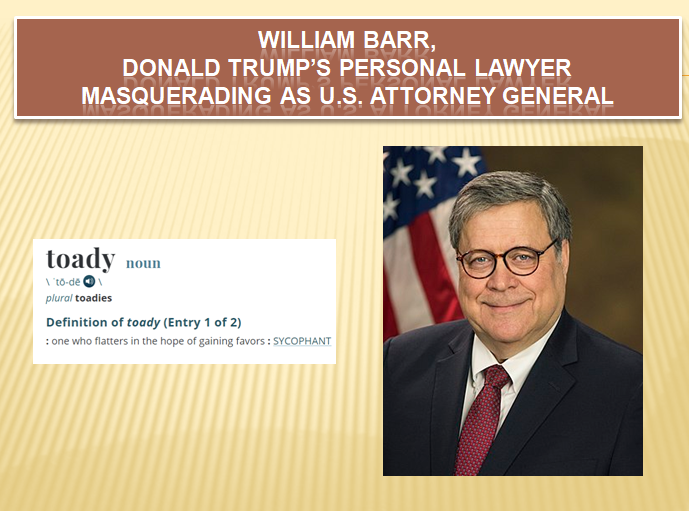 WILLIAM BARR,
DONALD TRUMP'S PERSONAL LAWYER
MASQUERADING AS U.S. ATTORNEY GENERAL

toady noun
\ ˈtō-dē \
plural toadies

Definition of toady (Entry 1 of 2)
: one who flatters in the hope of gaining favors : SYCOPHANT